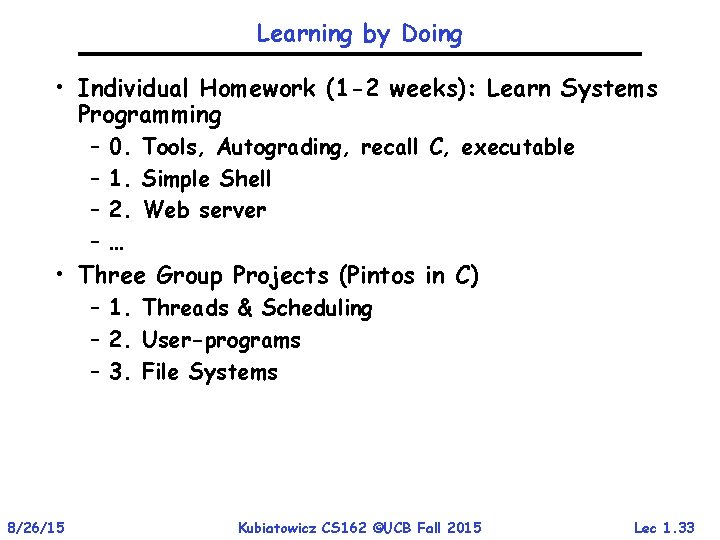 Learning by Doing

• Individual Homework (1-2 weeks): Learn Systems Programming
– 0. Tools, Autograding, recall C, executable
– 1. Simple Shell
– 2. Web server
– …
• Three Group Projects (Pintos in C)
– 1. Threads & Scheduling
– 2. User-programs
– 3. File Systems

8/26/15
Kubiatowicz CS162 ©UCB Fall 2015
Lec 1.33